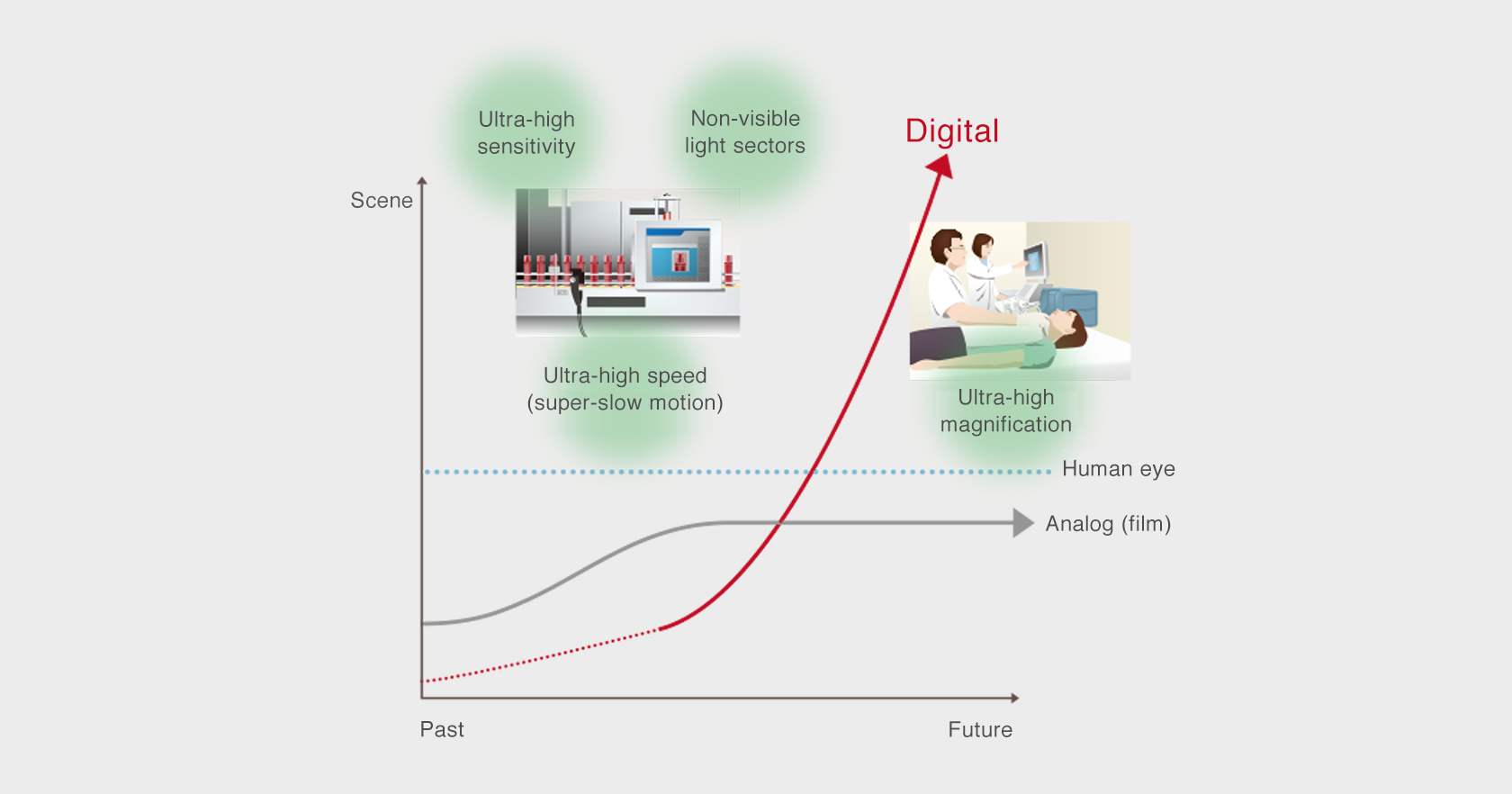 Ultra-high sensitivity

Non-visible light sectors

Digital

Scene

Ultra-high speed (super-slow motion)

Ultra-high magnification

Human eye

Analog (film)

Past

Future